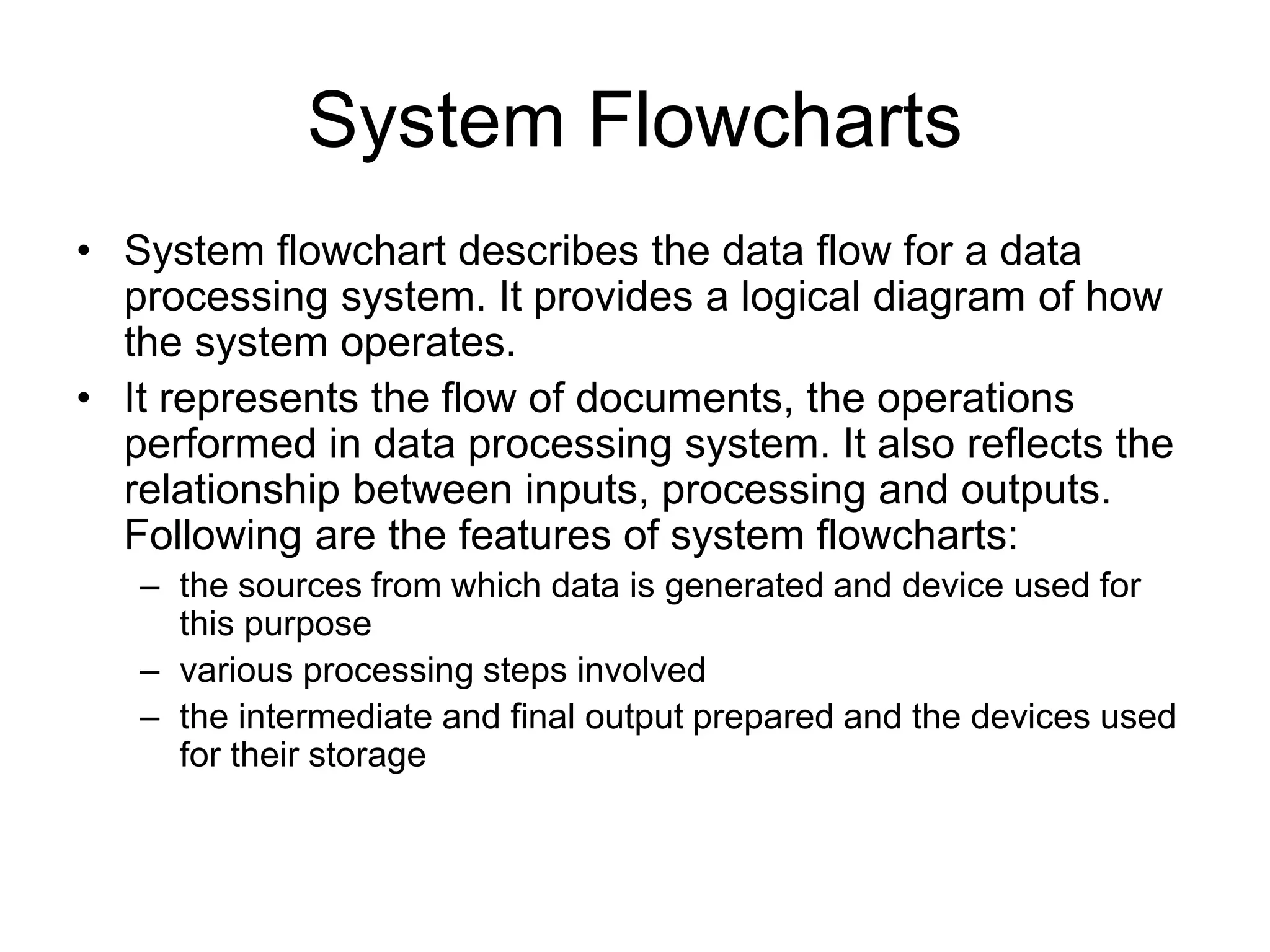 System Flowcharts

• System flowchart describes the data flow for a data processing system. It provides a logical diagram of how the system operates.
• It represents the flow of documents, the operations performed in data processing system. It also reflects the relationship between inputs, processing and outputs. Following are the features of system flowcharts:
– the sources from which data is generated and device used for this purpose
– various processing steps involved
– the intermediate and final output prepared and the devices used for their storage